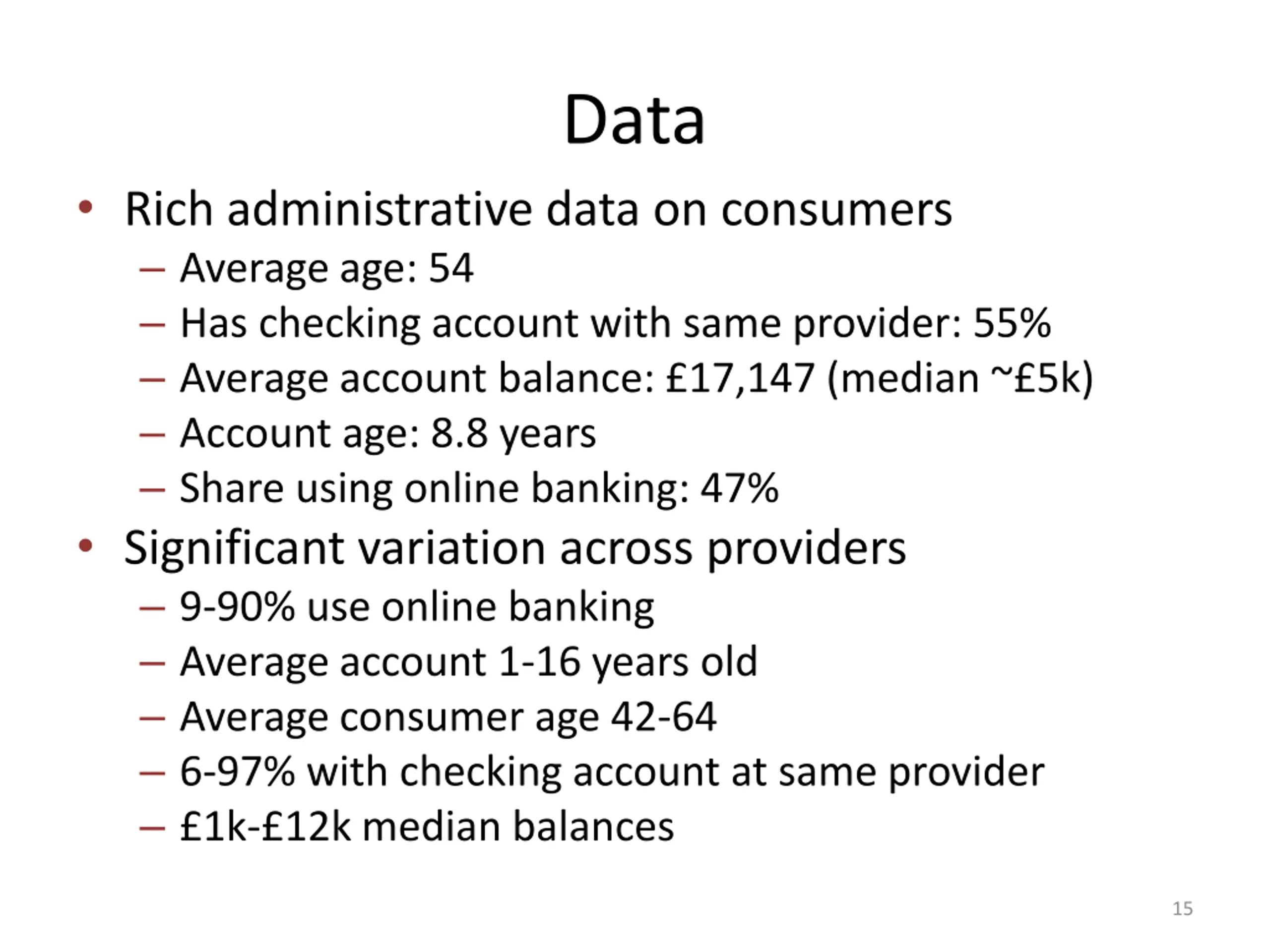 Data

• Rich administrative data on consumers
 – Average age: 54
 – Has checking account with same provider: 55%
 – Average account balance: £17,147 (median ~£5k)
 – Account age: 8.8 years
 – Share using online banking: 47%
• Significant variation across providers
 – 9-90% use online banking
 – Average account 1-16 years old
 – Average consumer age 42-64
 – 6-97% with checking account at same provider
 – £1k-£12k median balances

15